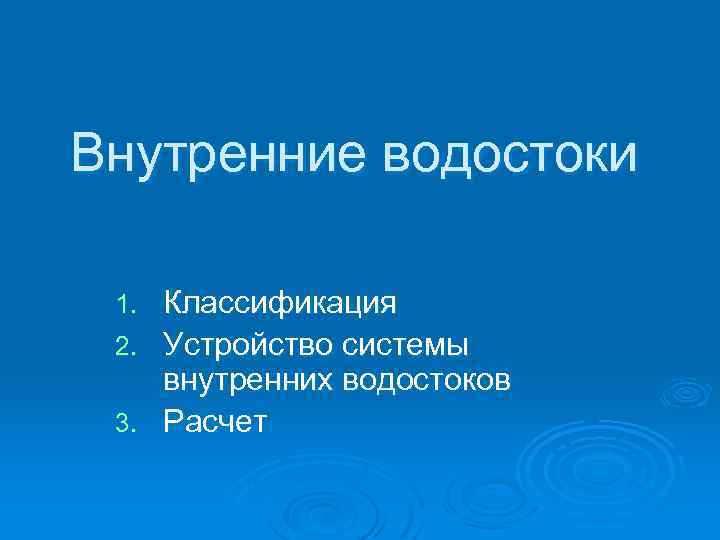 Внутренние водостоки

1. Классификация
2. Устройство системы внутренних водостоков
3. Расчет